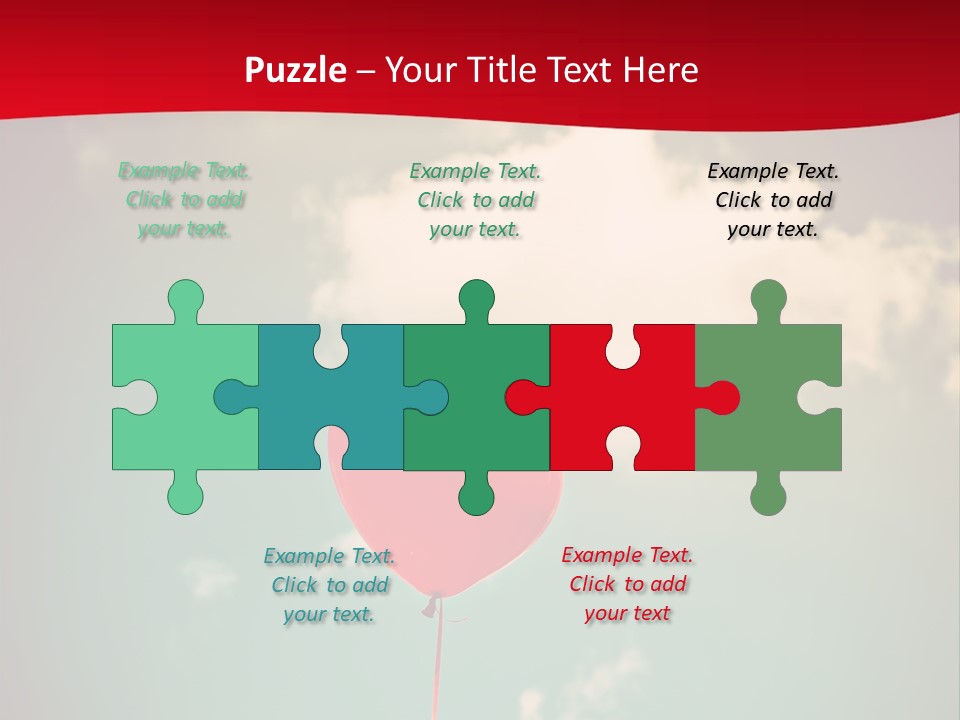 Puzzle – Your Title Text Here

Example Text. Click to add your text.

Example Text. Click to add your text.

Example Text. Click to add your text.

Example Text. Click to add your text.

Example Text. Click to add your text